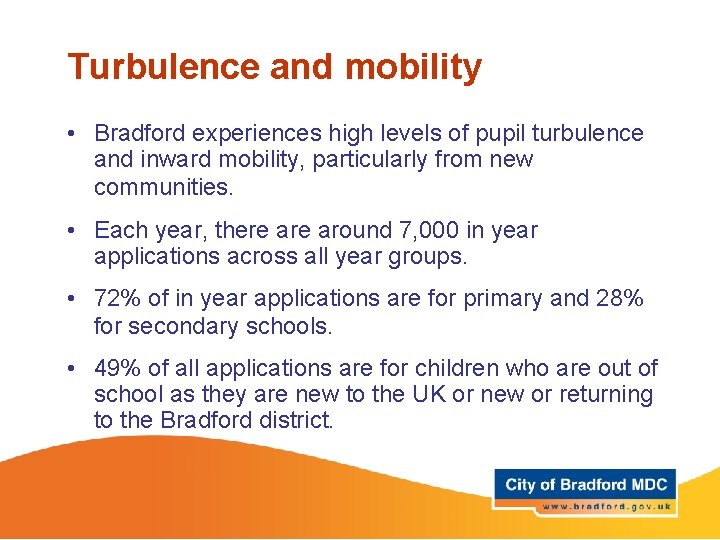 Turbulence and mobility

• Bradford experiences high levels of pupil turbulence and inward mobility, particularly from new communities.

• Each year, there are around 7,000 in year applications across all year groups.

• 72% of in year applications are for primary and 28% for secondary schools.

• 49% of all applications are for children who are out of school as they are new to the UK or new or returning to the Bradford district.

City of Bradford MDC
www.bradford.gov.uk